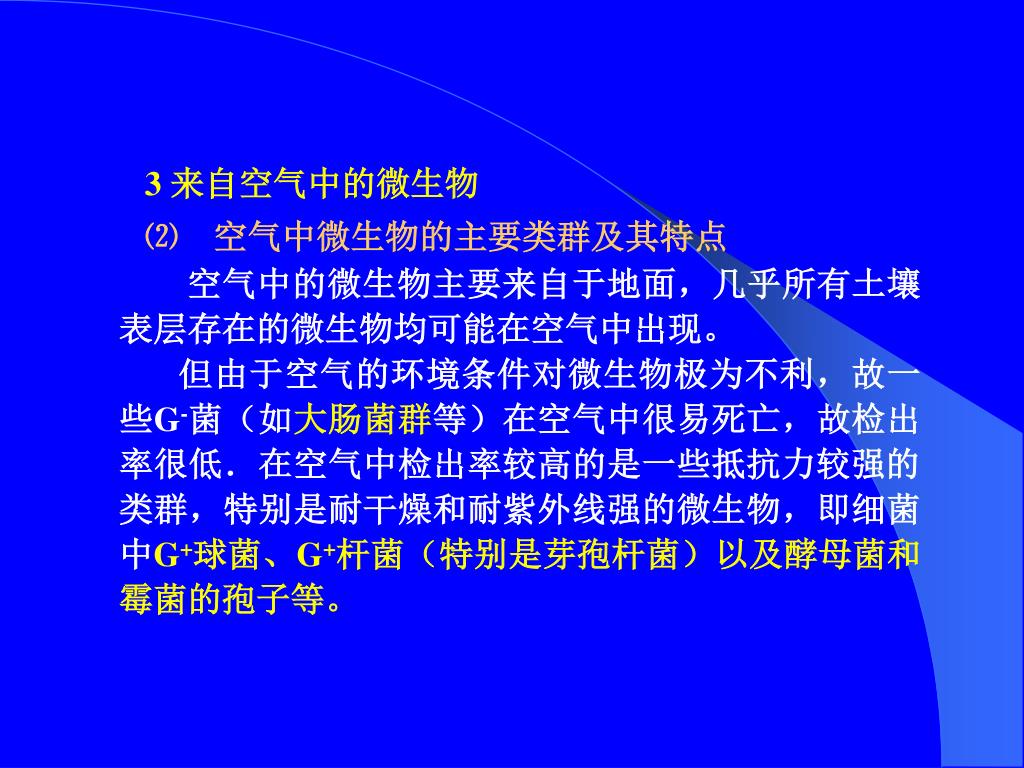 3 来自空气中的微生物

⑵ 空气中微生物的主要类群及其特点

空气中的微生物主要来自于地面，几乎所有土壤表层存在的微生物均可能在空气中出现。

但由于空气的环境条件对微生物极为不利，故一些$G^-$菌（如大肠菌群等）在空气中很易死亡，故检出率很低．在空气中检出率较高的是一些抵抗力较强的类群，特别是耐干燥和耐紫外线强的微生物，即细菌中$G^+$球菌、$G^+$杆菌（特别是芽孢杆菌）以及酵母菌和霉菌的孢子等。